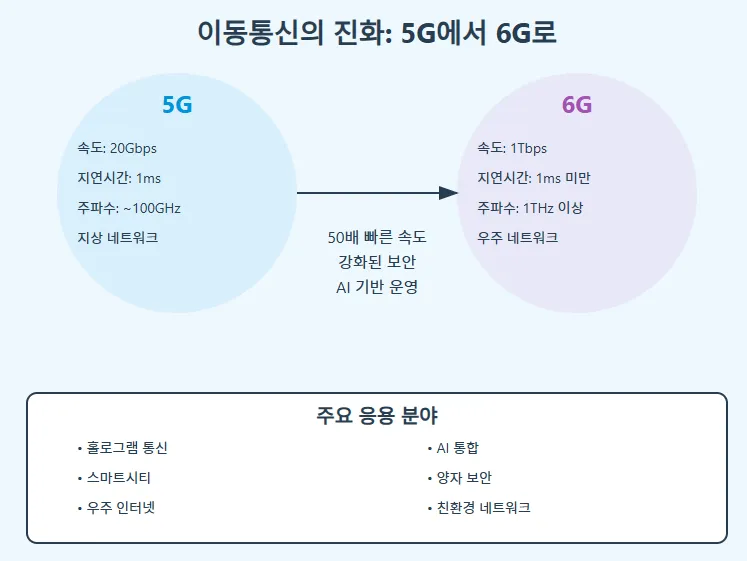 이동통신의 진화: 5G에서 6G로

5G

속도: 20Gbps

지연시간: 1ms

주파수: ~100GHz

지상 네트워크

50배 빠른 속도
강화된 보안
AI 기반 운영

6G

속도: 1Tbps

지연시간: 1ms 미만

주파수: 1THz 이상

우주 네트워크

주요 응용 분야

• 홀로그램 통신

• 스마트시티

• 우주 인터넷

• AI 통합

• 양자 보안

• 친환경 네트워크